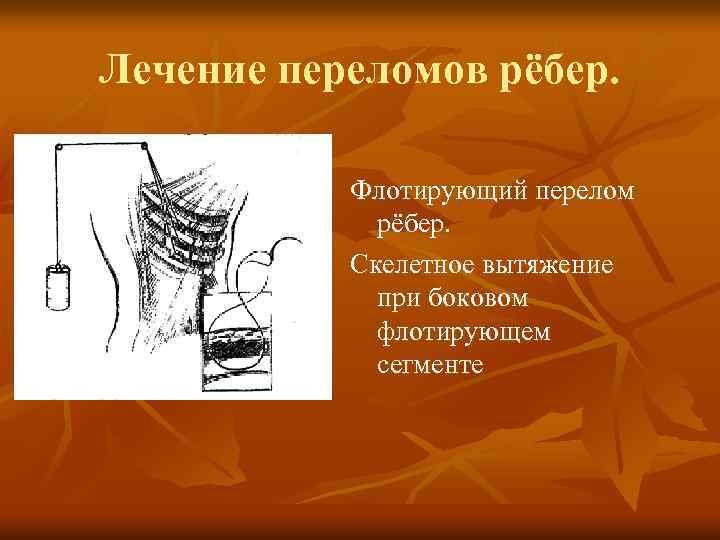 Лечение переломов рёбер.

Флотирующий перелом рёбер.

Скелетное вытяжение при боковом флотирующем сегменте